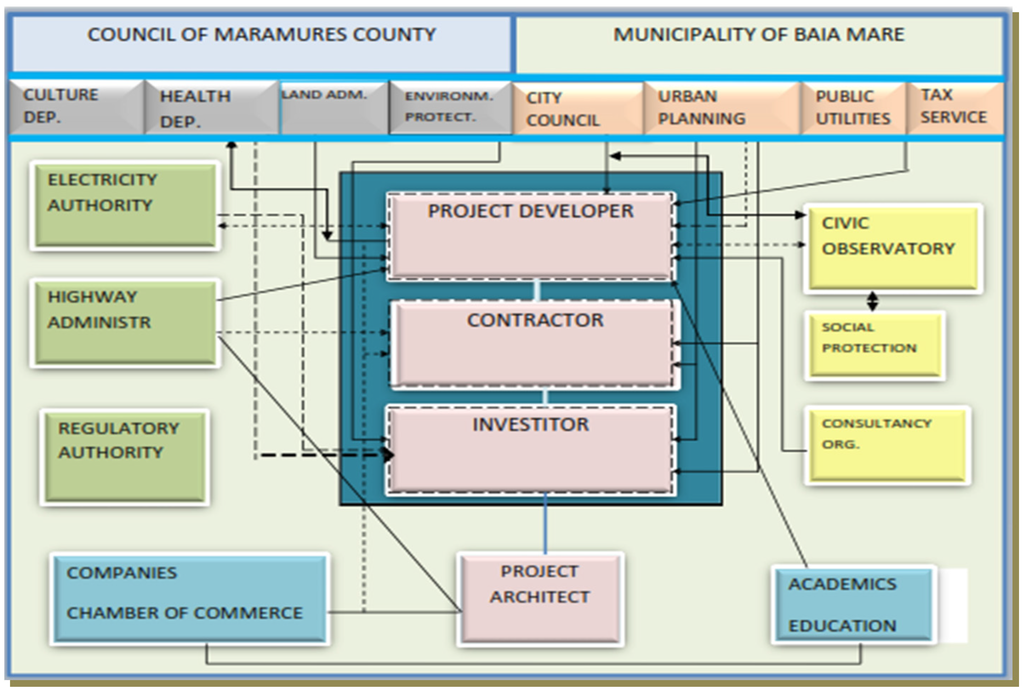 COUNCIL OF MARAMURES COUNTY

MUNICIPALITY OF BAIA MARE

CULTURE DEP.

HEALTH DEP.

LAND ADM.

ENVIRONM. PROTECT.

CITY COUNCIL

URBAN PLANNING

PUBLIC UTILITIES

TAX SERVICE

ELECTRICITY AUTHORITY

HIGHWAY ADMINISTR

REGULATORY AUTHORITY

PROJECT DEVELOPER

CONTRACTOR

INVESTITOR

CIVIC OBSERVATORY

SOCIAL PROTECTION

CONSULTANCY ORG.

COMPANIES

CHAMBER OF COMMERCE

PROJECT ARCHITECT

ACADEMICS

EDUCATION